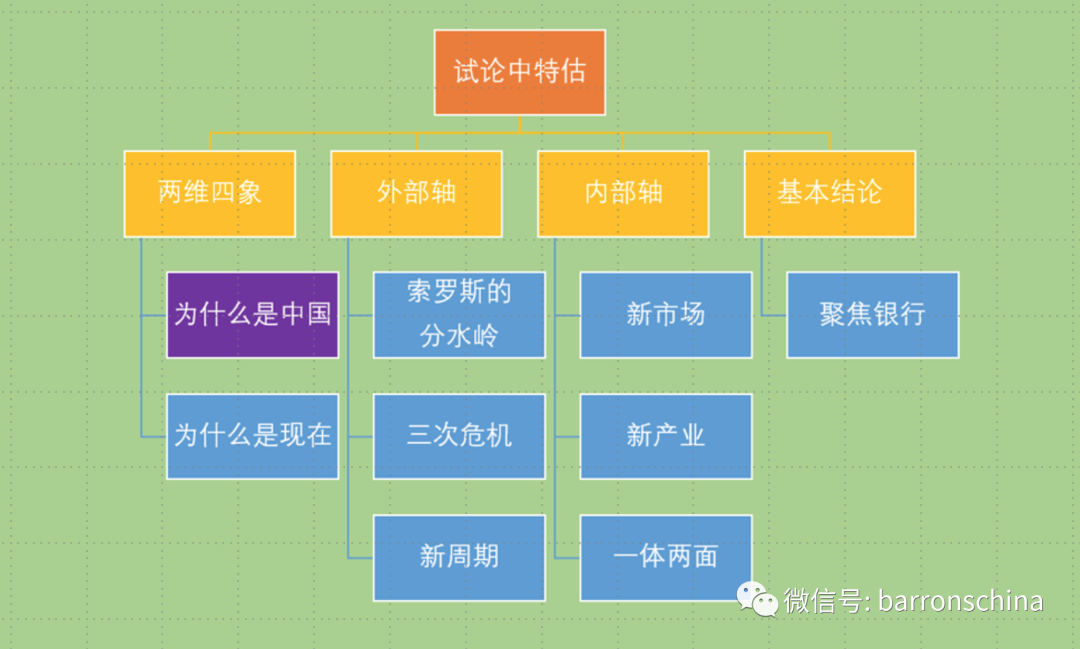 试论中特估

两维四象

为什么是中国

为什么是现在

外部轴

索罗斯的分水岭

三次危机

新周期

内部轴

新市场

新产业

一体两面

基本结论

聚焦银行

微信号: barronschina